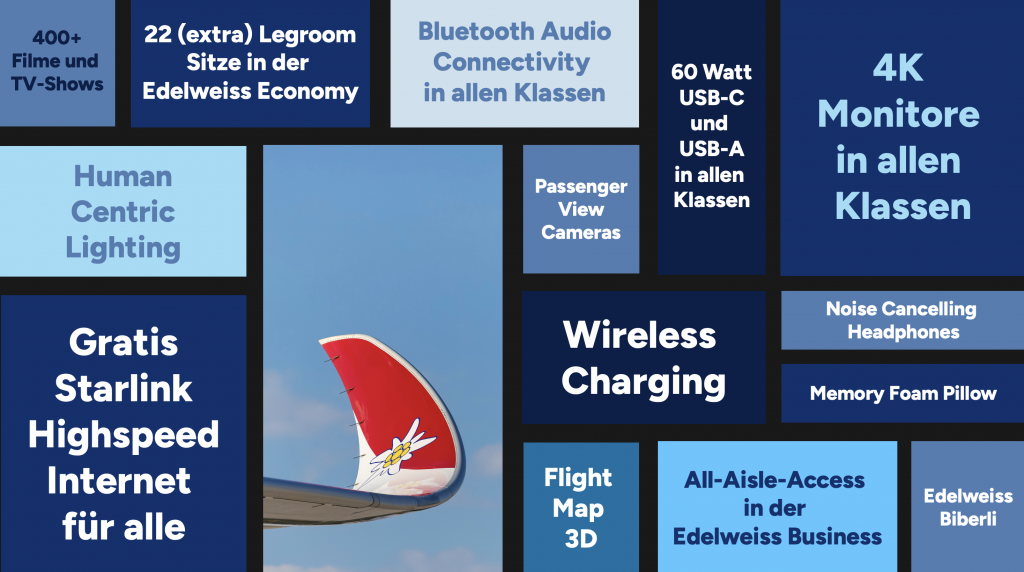 400+ Filme und TV-Shows

22 (extra) Legroom Sitze in der Edelweiss Economy

Bluetooth Audio Connectivity in allen Klassen

60 Watt USB-C und USB-A in allen Klassen

4K Monitore in allen Klassen

Human Centric Lighting

Passenger View Cameras

Gratis Starlink Highspeed Internet für alle

Wireless Charging

Noise Cancelling Headphones

Memory Foam Pillow

Flight Map 3D

All-Aisle-Access in der Edelweiss Business

Edelweiss Biberli